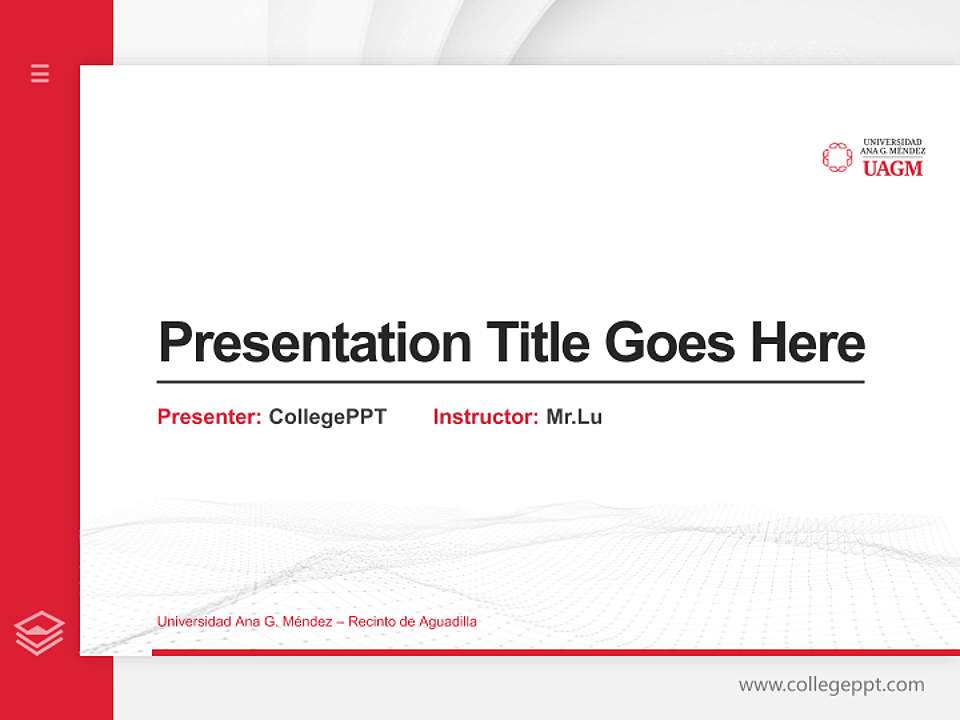 UNIVERSIDAD ANA G. MÉNDEZ
UAGM

Presentation Title Goes Here

Presenter: CollegePPT Instructor: Mr.Lu

Universidad Ana G. Méndez – Recinto de Aguadilla

www.collegeppt.com